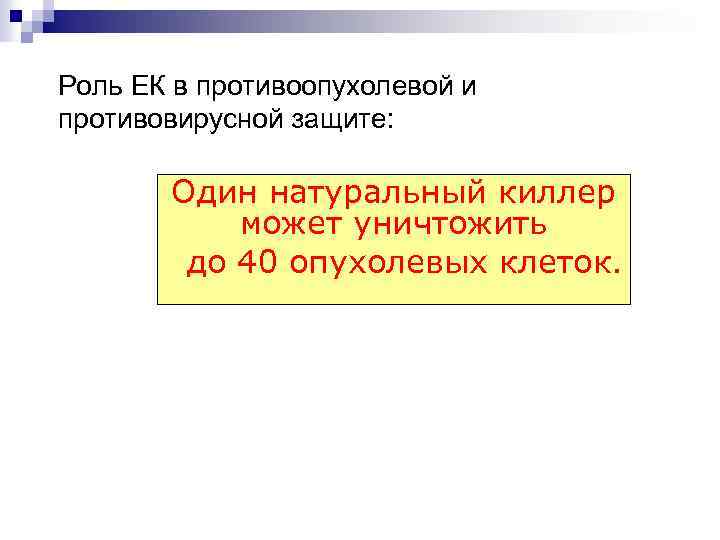 Роль ЕК в противоопухолевой и противовирусной защите:

Один натуральный киллер может уничтожить до 40 опухолевых клеток.